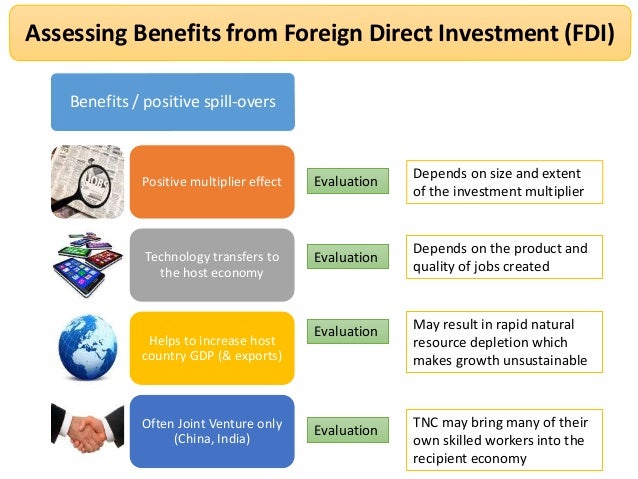 Assessing Benefits from Foreign Direct Investment (FDI)

Benefits / positive spill-overs

JOBS

Positive multiplier effect

Evaluation

Depends on size and extent of the investment multiplier

Technology transfers to the host economy

Evaluation

Depends on the product and quality of jobs created

Helps to increase host country GDP (& exports)

Evaluation

May result in rapid natural resource depletion which makes growth unsustainable

Often Joint Venture only (China, India)

Evaluation

TNC may bring many of their own skilled workers into the recipient economy